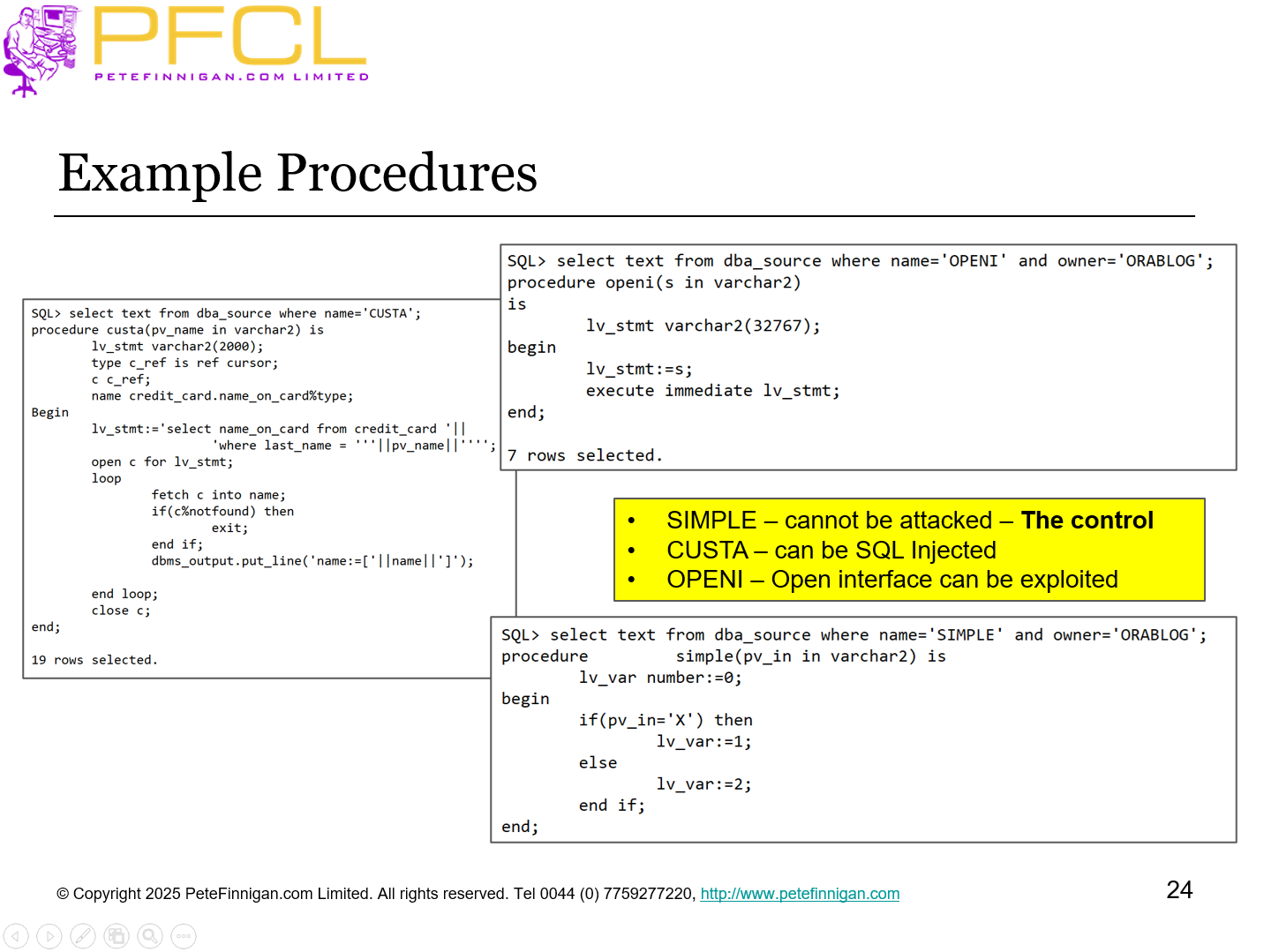 PFCL
PETEFINNIGAN.COM LIMITED

Example Procedures

SQL> select text from dba_source where name='CUSTA';
procedure custa(pv_name in varchar2) is
lv_stmt varchar2(2000);
type c_ref is ref cursor;
c c_ref;
name credit_card.name_on_card%type;
Begin
lv_stmt:='select name_on_card from credit_card '||
'where last_name = '''||pv_name||'''';
open c for lv_stmt;
loop
fetch c into name;
if(c%notfound) then
exit;
end if;
dbms_output.put_line('name:=['||name||']');

end loop;
close c;
end;

19 rows selected.

SQL> select text from dba_source where name='OPENI' and owner='ORABLOG';
procedure openi(s in varchar2)
is
lv_stmt varchar2(32767);
begin
lv_stmt:=s;
execute immediate lv_stmt;
end;

7 rows selected.

• SIMPLE – cannot be attacked – The control
• CUSTA – can be SQL Injected
• OPENI – Open interface can be exploited

SQL> select text from dba_source where name='SIMPLE' and owner='ORABLOG';
procedure simple(pv_in in varchar2) is
lv_var number:=0;
begin
if(pv_in='X') then
lv_var:=1;
else
lv_var:=2;
end if;
end;

© Copyright 2025 PeteFinnigan.com Limited. All rights reserved. Tel 0044 (0) 7759277220, http://www.petefinnigan.com

24